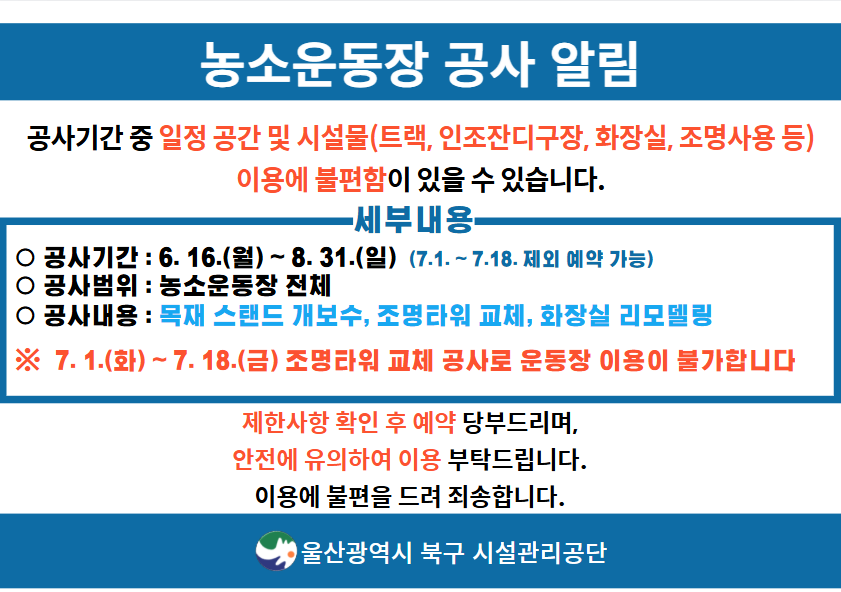 농소운동장 공사 알림

공사기간 중 일정 공간 및 시설물(트랙, 인조잔디구장, 화장실, 조명사용 등) 이용에 불편함이 있을 수 있습니다.

세부내용

○ 공사기간 : 6. 16.(월) ~ 8. 31.(일) (7.1. ~ 7.18. 제외 예약 가능)
○ 공사범위 : 농소운동장 전체
○ 공사내용 : 목재 스탠드 개보수, 조명타워 교체, 화장실 리모델링

※ 7. 1.(화) ~ 7. 18.(금) 조명타워 교체 공사로 운동장 이용이 불가합니다

제한사항 확인 후 예약 당부드리며,
안전에 유의하여 이용 부탁드립니다.
이용에 불편을 드려 죄송합니다.

울산광역시 북구 시설관리공단